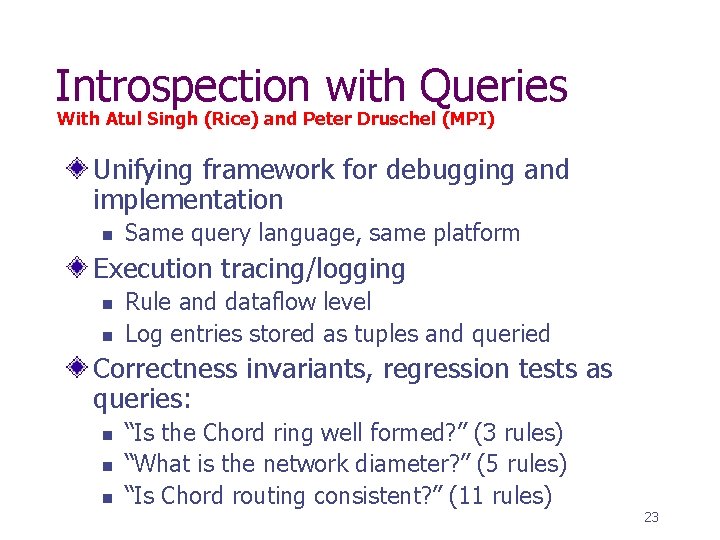 Introspection with Queries
With Atul Singh (Rice) and Peter Druschel (MPI)

Unifying framework for debugging and implementation

Same query language, same platform

Execution tracing/logging

Rule and dataflow level

Log entries stored as tuples and queried

Correctness invariants, regression tests as queries:

“Is the Chord ring well formed?” (3 rules)

“What is the network diameter?” (5 rules)

“Is Chord routing consistent?” (11 rules)

23